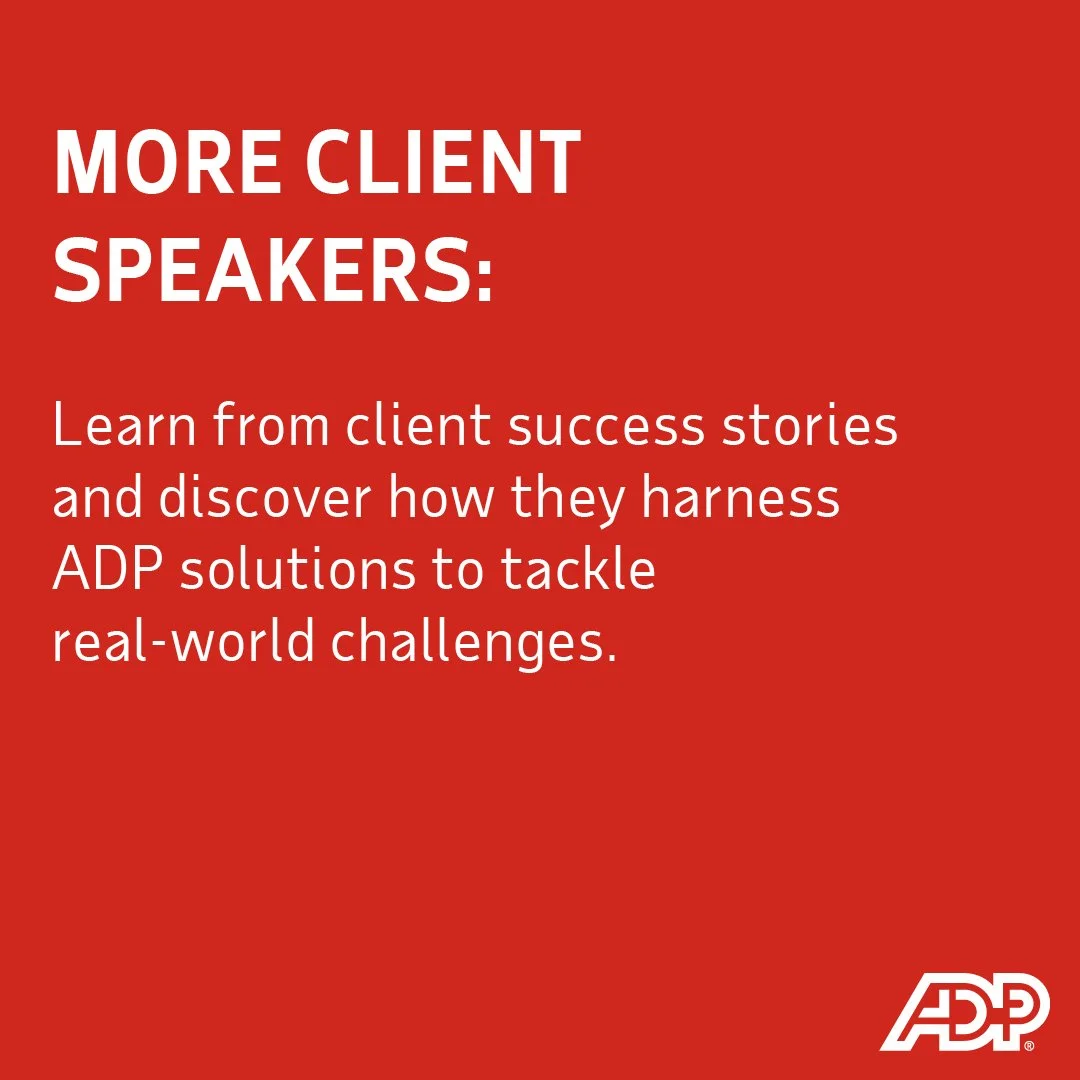 MORE CLIENT SPEAKERS:

Learn from client success stories and discover how they harness ADP solutions to tackle real-world challenges.

ADP®